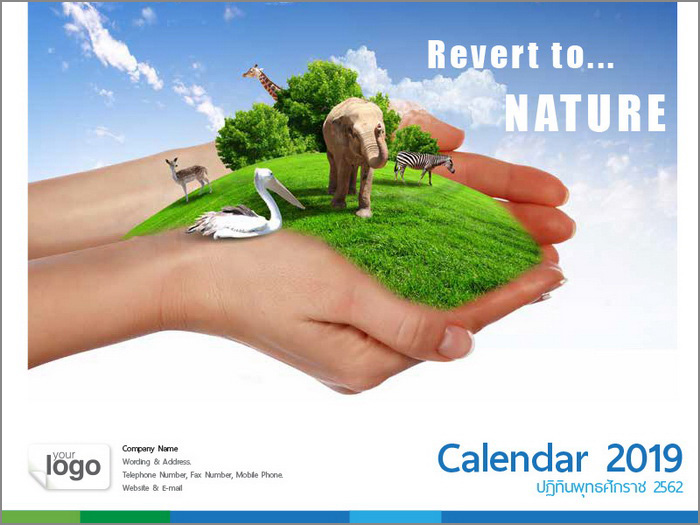 Revert to...
NATURE

your logo

Company Name
Wording & Address.
Telephone Number, Fax Number, Mobile Phone.
Website & E-mail

Calendar 2019
ปฏิทินพุทธศักราช 2562